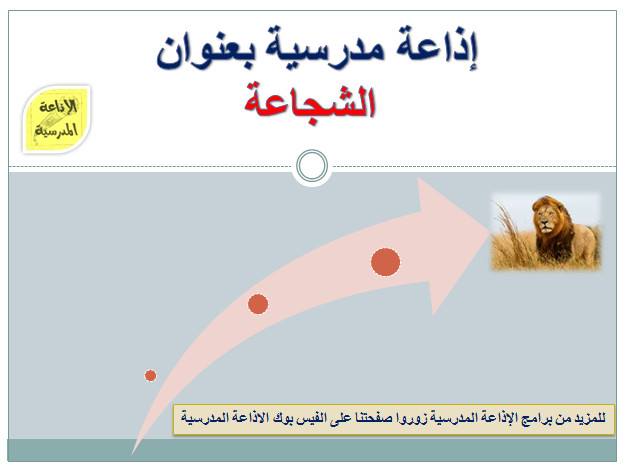 إذاعة مدرسية بعنوان
الشجاعة

الإذاعة
المدرسية

للمزيد من برامج الإذاعة المدرسية زوروا صفحتنا على الفيس بوك الاذاعة المدرسية